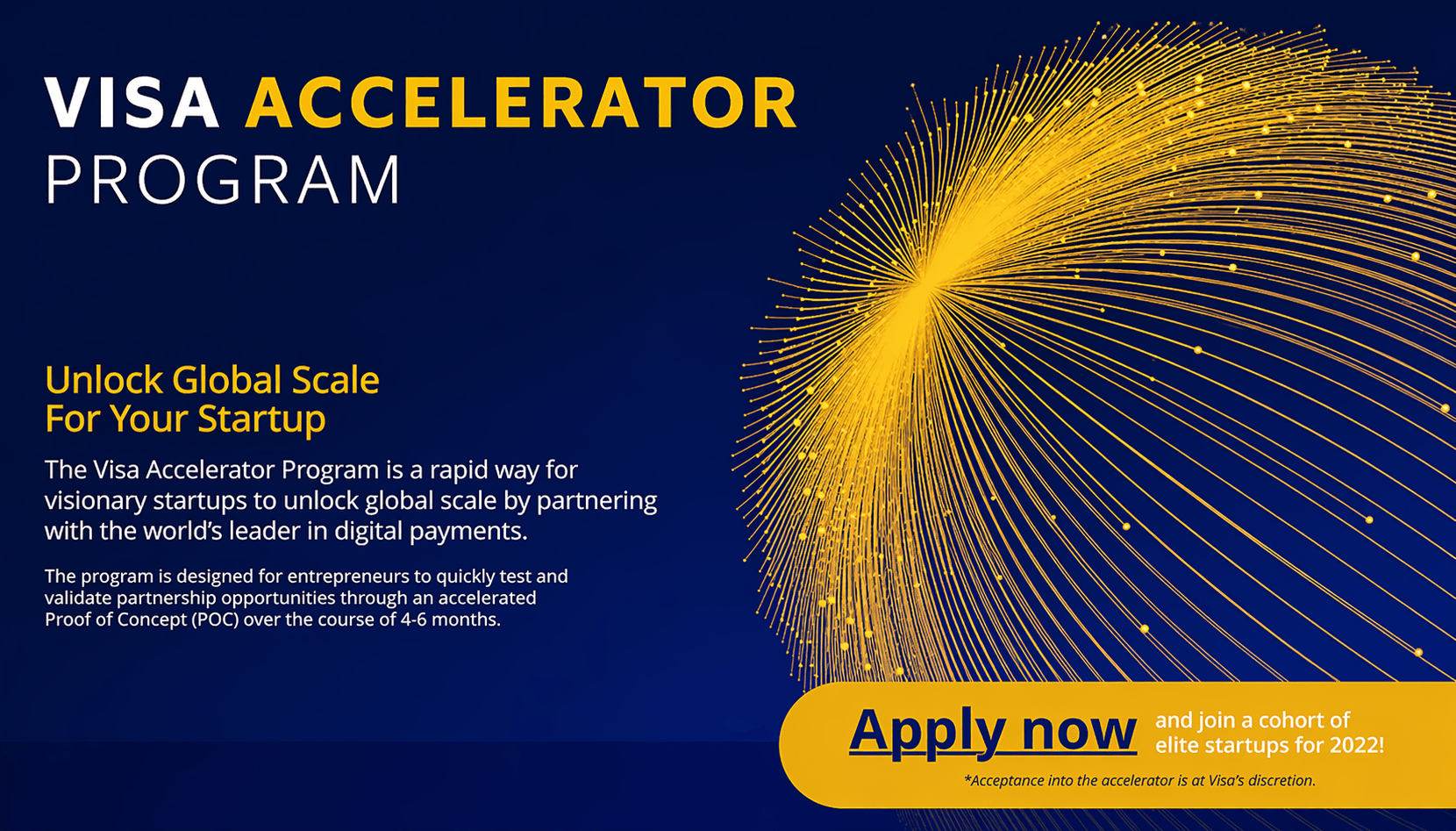 VISA ACCELERATOR PROGRAM

Unlock Global Scale For Your Startup

The Visa Accelerator Program is a rapid way for visionary startups to unlock global scale by partnering with the world's leader in digital payments.

The program is designed for entrepreneurs to quickly test and validate partnership opportunities through an accelerated Proof of Concept (POC) over the course of 4-6 months.

Apply now and join a cohort of elite startups for 2022!

*Acceptance into the accelerator is at Visa's discretion.